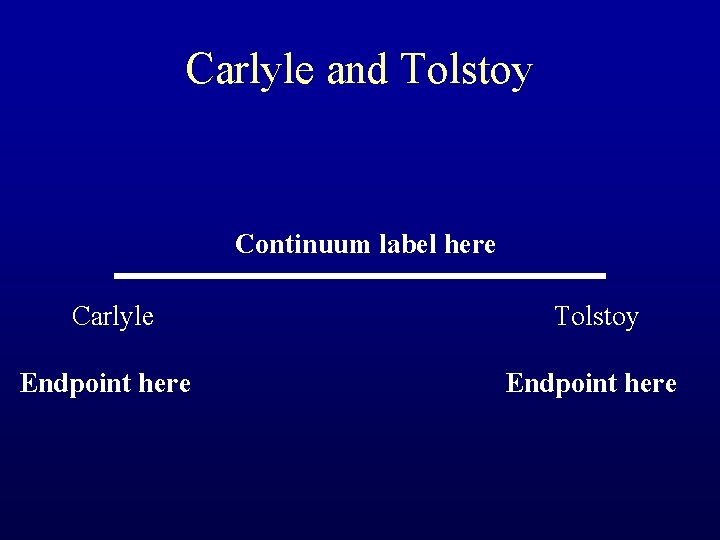 Carlyle and Tolstoy

Continuum label here

Carlyle

Tolstoy

Endpoint here

Endpoint here